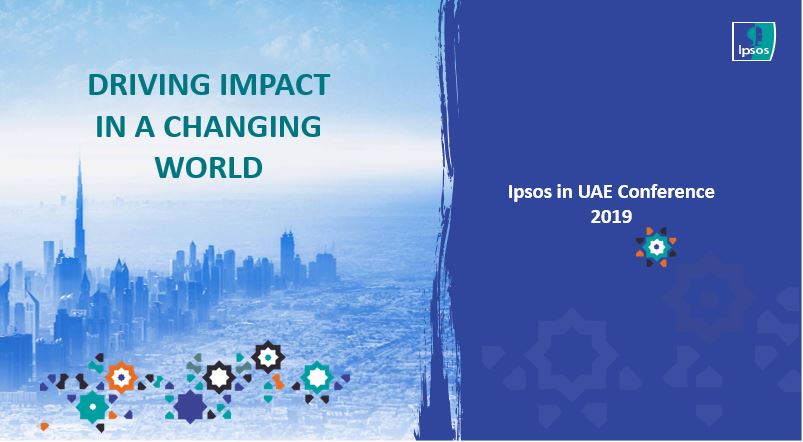 DRIVING IMPACT IN A CHANGING WORLD

Ipsos

Ipsos in UAE Conference 2019